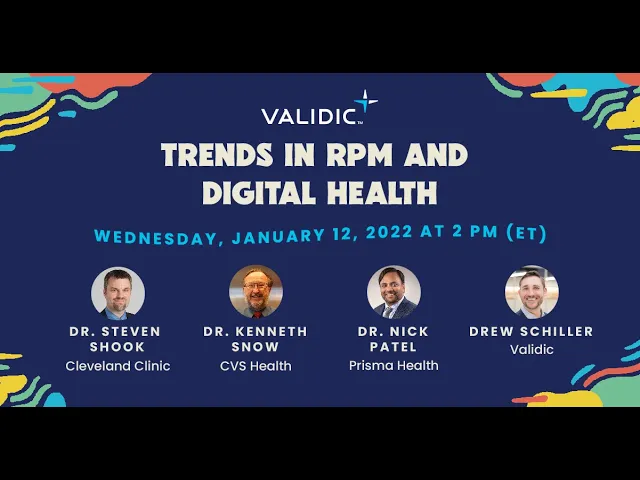 VALIDIC™

TRENDS IN RPM AND DIGITAL HEALTH

WEDNESDAY, JANUARY 12, 2022 AT 2 PM (ET)

DR. STEVEN SHOOK
Cleveland Clinic

DR. KENNETH SNOW
CVS Health

DR. NICK PATEL
Prisma Health

DREW SCHILLER
Validic